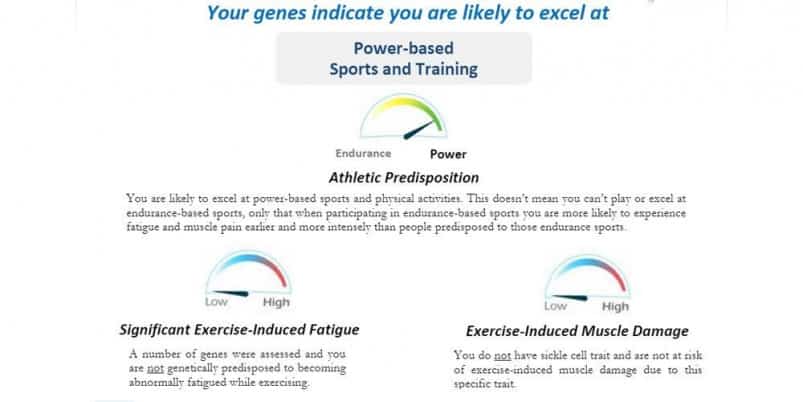 Your genes indicate you are likely to excel at

Power-based
Sports and Training

Endurance Power

Athletic Predisposition

You are likely to excel at power-based sports and physical activities. This doesn't mean you can't play or excel at endurance-based sports, only that when participating in endurance-based sports you are more likely to experience fatigue and muscle pain earlier and more intensely than people predisposed to those endurance sports.

Low High

Significant Exercise-Induced Fatigue

A number of genes were assessed and you are not genetically predisposed to becoming abnormally fatigued while exercising.

Low High

Exercise-Induced Muscle Damage

You do not have sickle cell trait and are not at risk of exercise-induced muscle damage due to this specific trait.